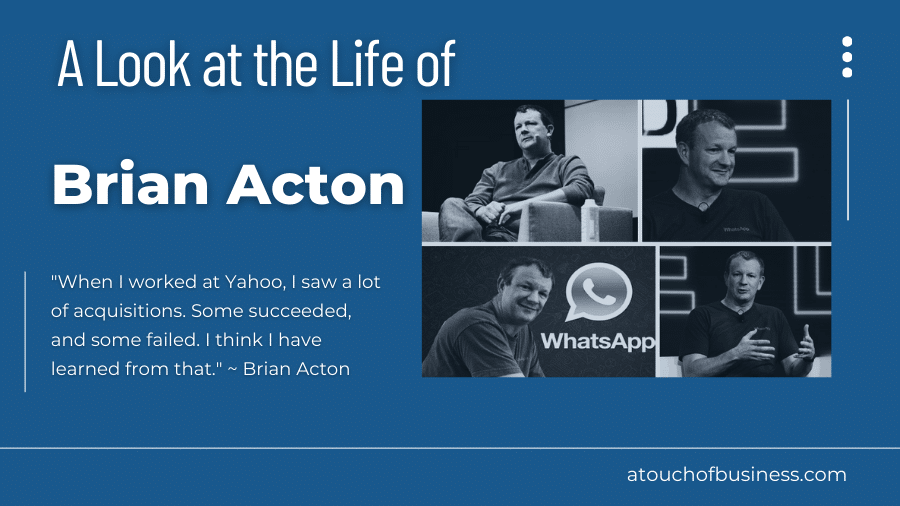 A Look at the Life of

Brian Acton

"When I worked at Yahoo, I saw a lot of acquisitions. Some succeeded, and some failed. I think I have learned from that." ~ Brian Acton

WhatsApp

atouchofbusiness.com